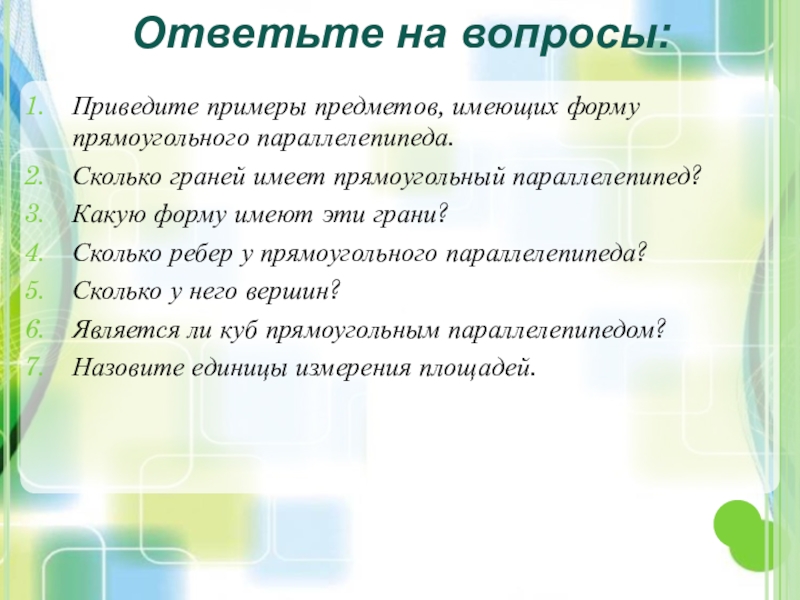 Ответьте на вопросы:

1. Приведите примеры предметов, имеющих форму прямоугольного параллелепипеда.
2. Сколько граней имеет прямоугольный параллелепипед?
3. Какую форму имеют эти грани?
4. Сколько ребер у прямоугольного параллелепипеда?
5. Сколько у него вершин?
6. Является ли куб прямоугольным параллелепипедом?
7. Назовите единицы измерения площадей.